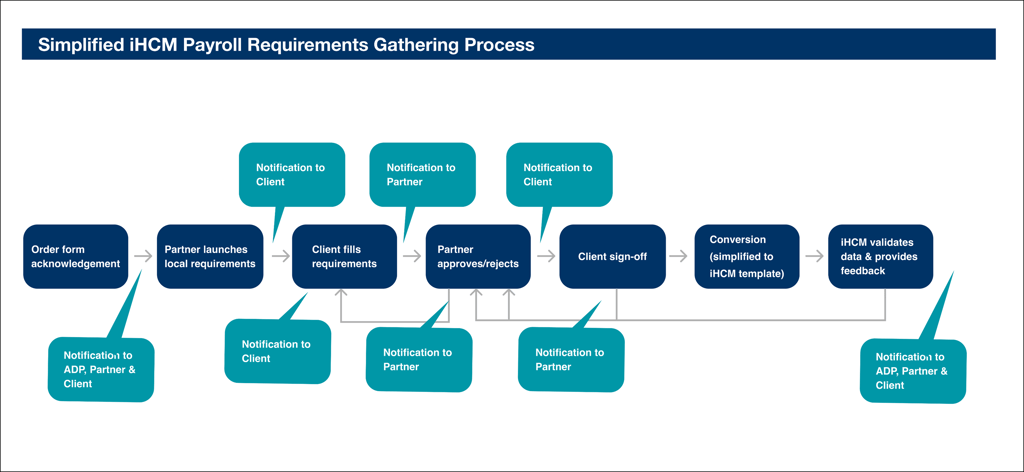 Simplified iHCM Payroll Requirements Gathering Process

Notification to Client

Notification to Partner

Notification to Client

Order form acknowledgement

Partner launches local requirements

Client fills requirements

Partner approves/rejects

Client sign-off

Conversion (simplified to iHCM template)

iHCM validates data & provides feedback

Notification to ADP, Partner & Client

Notification to Client

Notification to Partner

Notification to Partner

Notification to ADP, Partner & Client